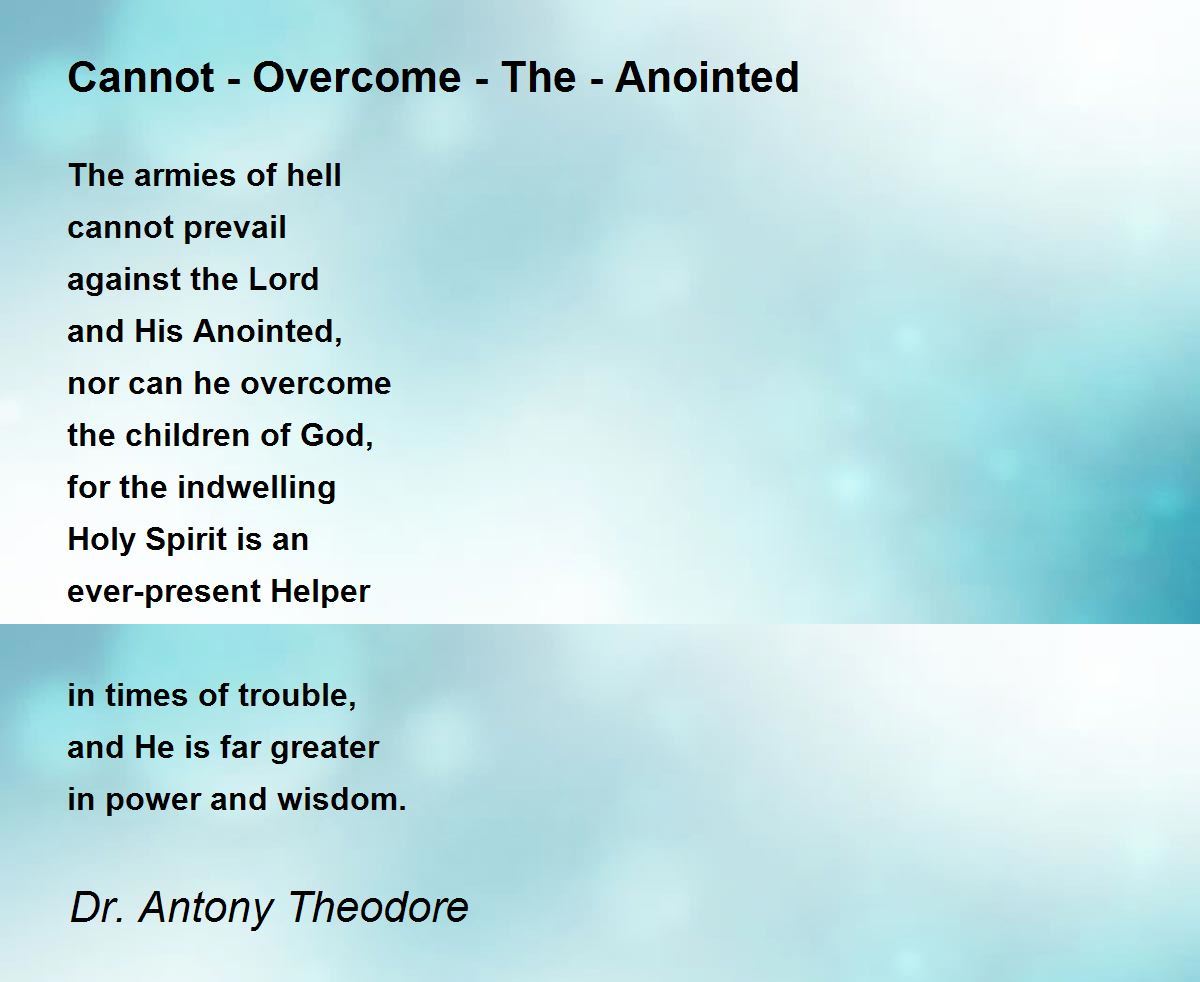 Cannot - Overcome - The - Anointed

The armies of hell
cannot prevail
against the Lord
and His Anointed,
nor can he overcome
the children of God,
for the indwelling
Holy Spirit is an
ever-present Helper

in times of trouble,
and He is far greater
in power and wisdom.

Dr. Antony Theodore